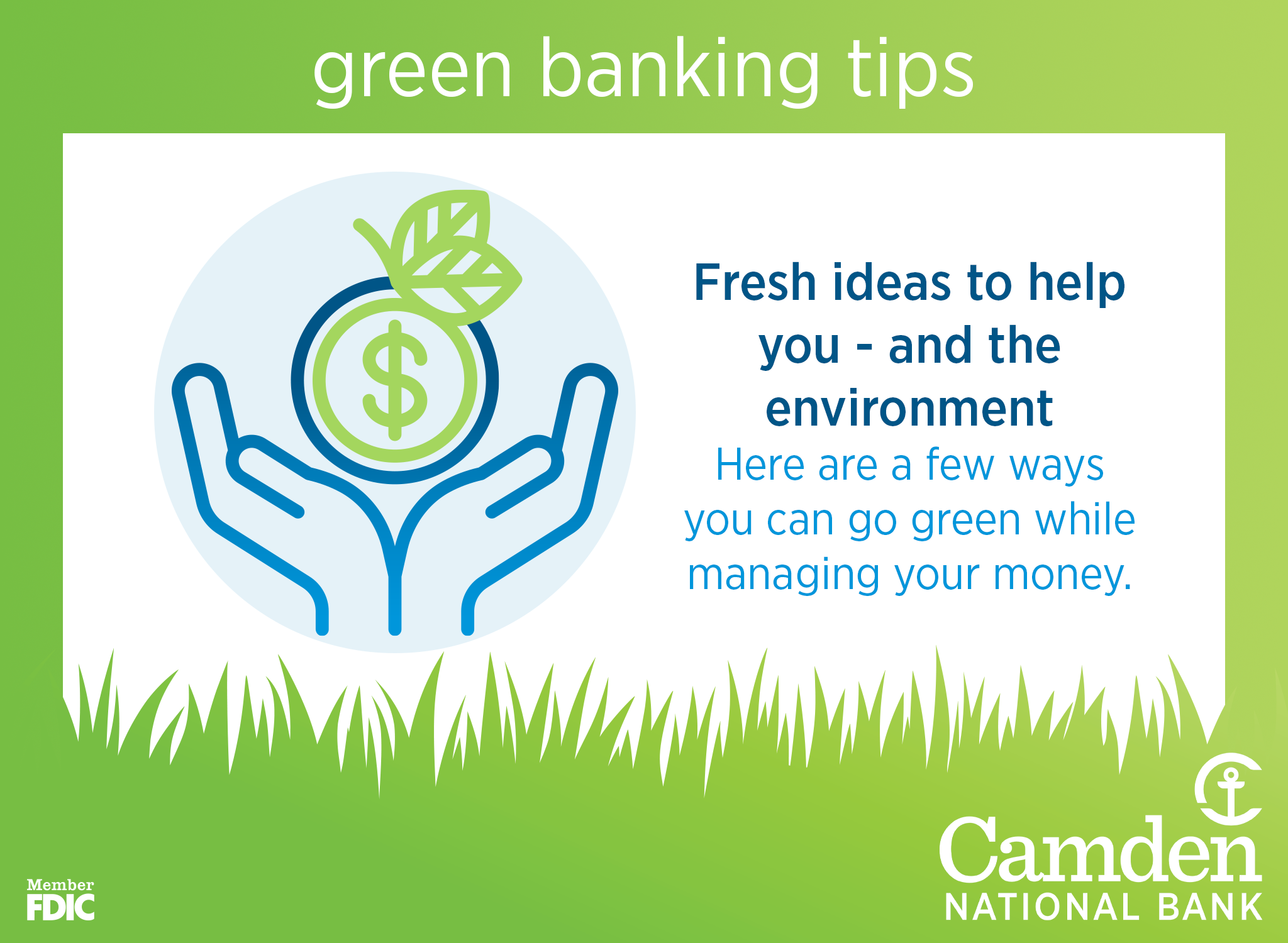 green banking tips

$

Fresh ideas to help you - and the environment

Here are a few ways you can go green while managing your money.

Member FDIC

Camden NATIONAL BANK